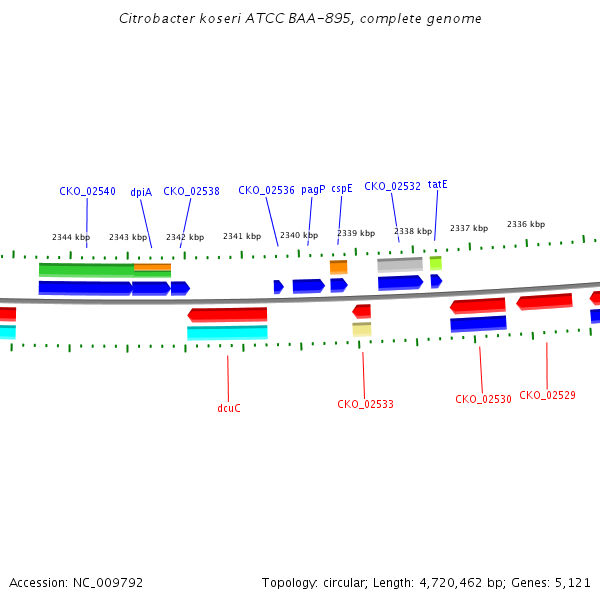 Citrobacter koseri ATCC BAA-895, complete genome

CKO_02540 dpiA CKO_02538 CKO_02536 pagP cspE CKO_02532 tatE

2344 kbp 2343 kbp 2342 kbp 2341 kbp 2340 kbp 2339 kbp 2338 kbp 2337 kbp 2336 kbp

dcuC CKO_02533 CKO_02530 CKO_02529

Accession: NC_009792

Topology: circular; Length: 4,720,462 bp; Genes: 5,121